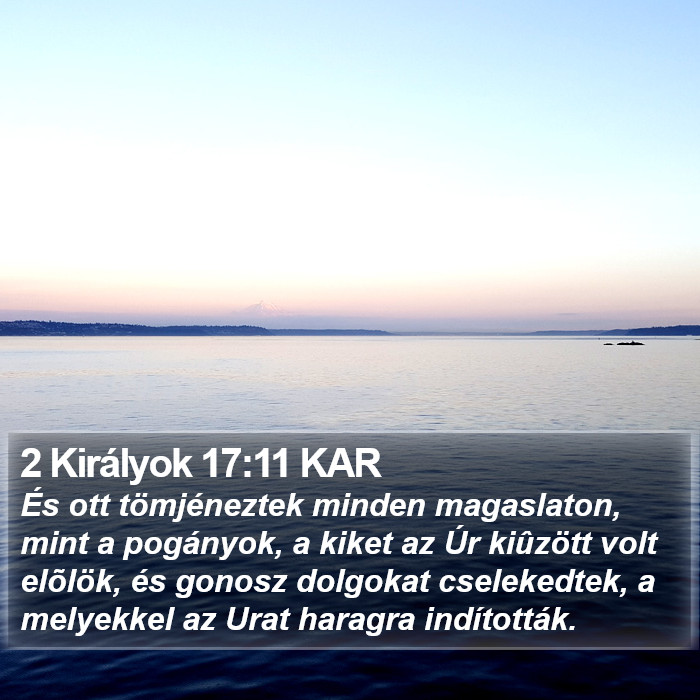 2 Királyok 17:11 KAR
És ott tömjéneztek minden magaslaton, mint a pogányok, a kiket az Úr kiûzött volt elõlök, és gonosz dolgokat cselekedtek, a melyekkel az Urat haragra indították.